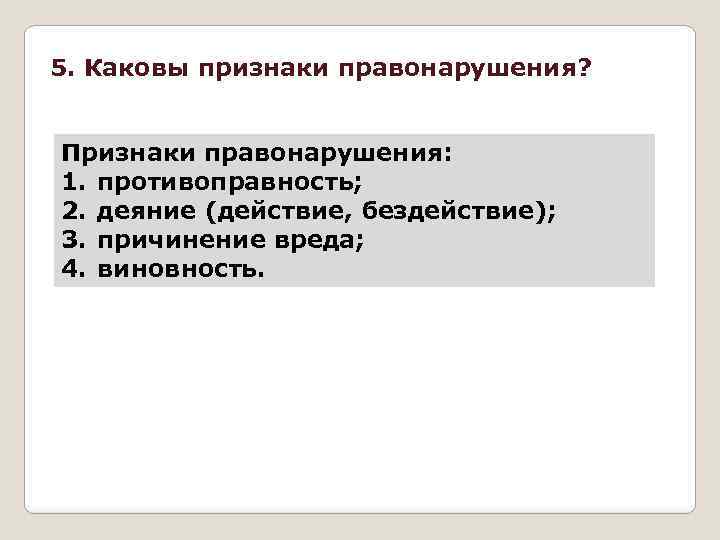 5. Каковы признаки правонарушения?

Признаки правонарушения:
1. противоправность;
2. деяние (действие, бездействие);
3. причинение вреда;
4. виновность.